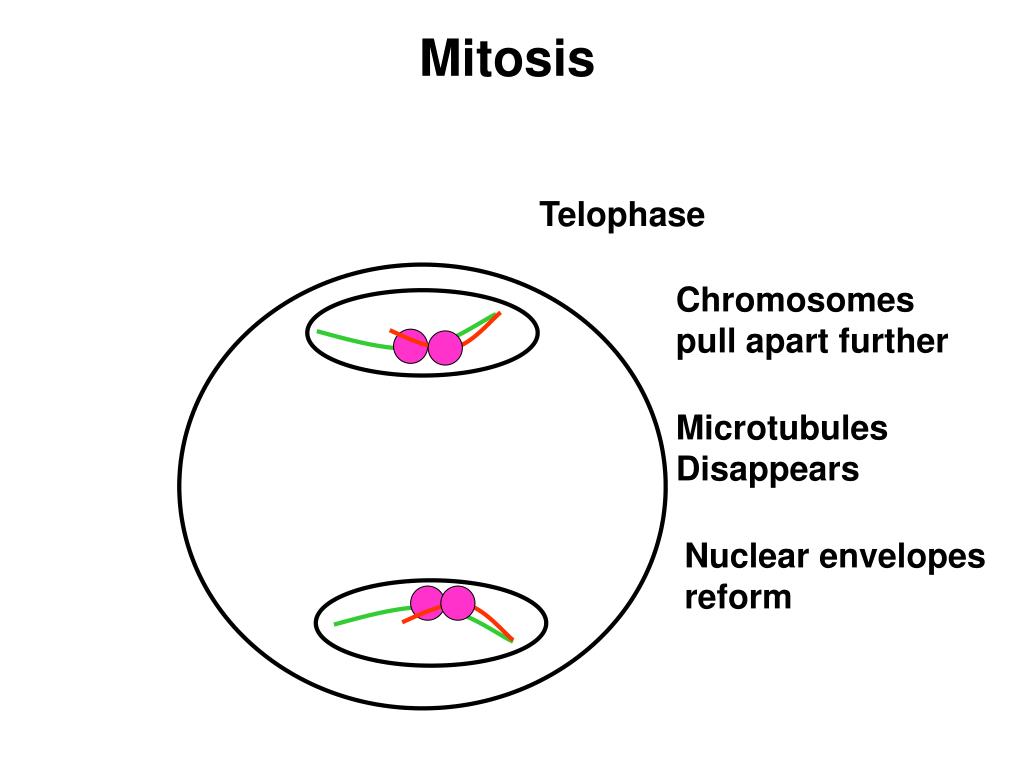 Mitosis

Telophase

Chromosomes pull apart further

Microtubules Disappears

Nuclear envelopes reform